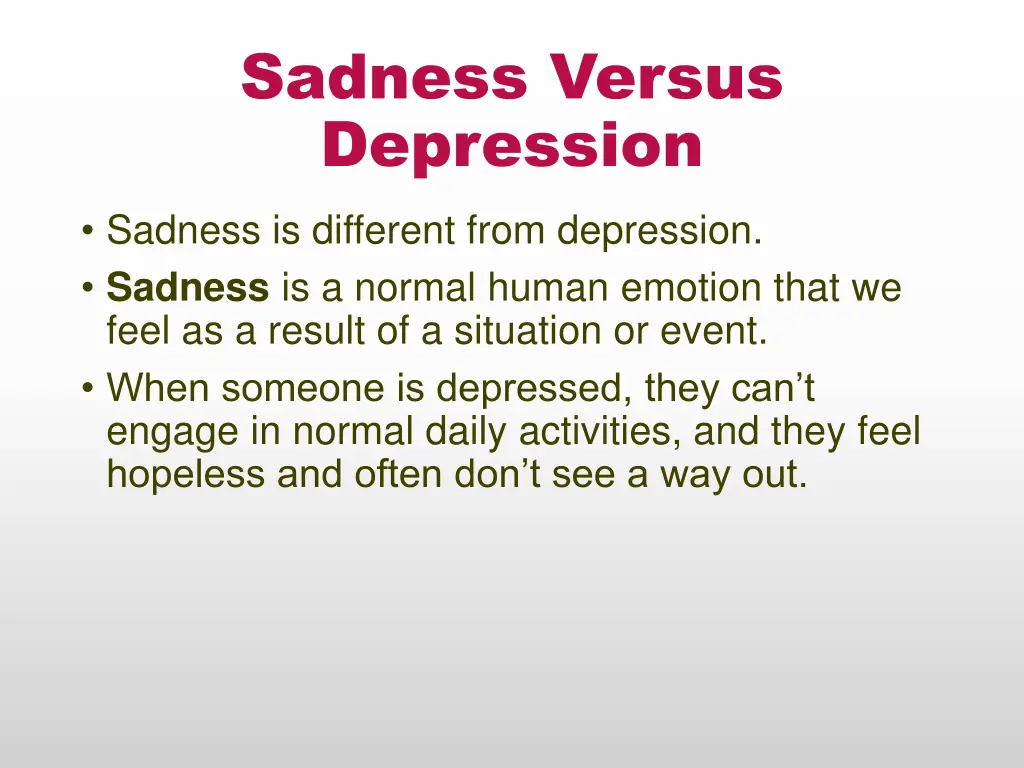 Sadness Versus Depression

• Sadness is different from depression.
• Sadness is a normal human emotion that we feel as a result of a situation or event.
• When someone is depressed, they can’t engage in normal daily activities, and they feel hopeless and often don’t see a way out.